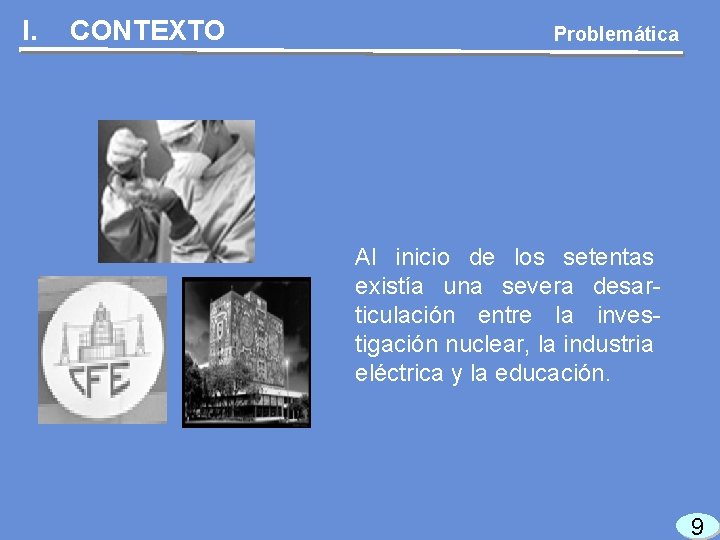 I. CONTEXTO

Problemática

CFE

Al inicio de los setentas existía una severa desarticulación entre la investigación nuclear, la industria eléctrica y la educación.

9